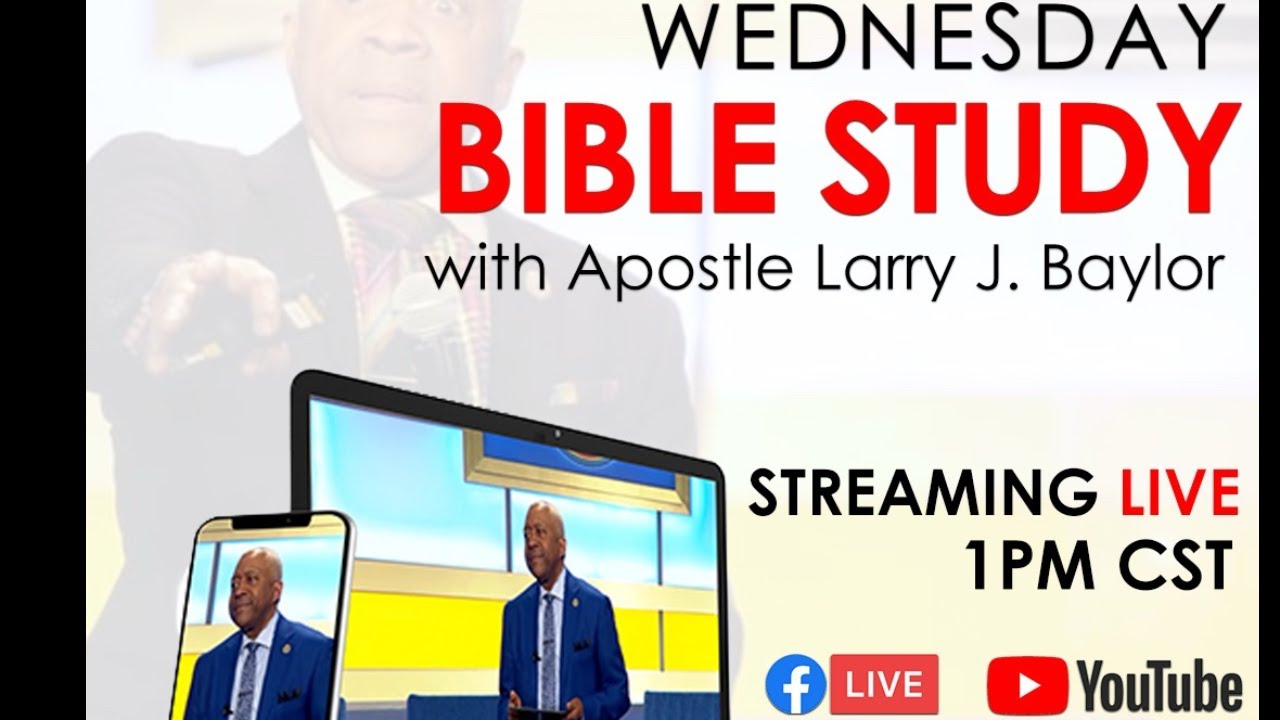 WEDNESDAY
BIBLE STUDY
with Apostle Larry J. Baylor

STREAMING LIVE
1PM CST

LIVE YouTube